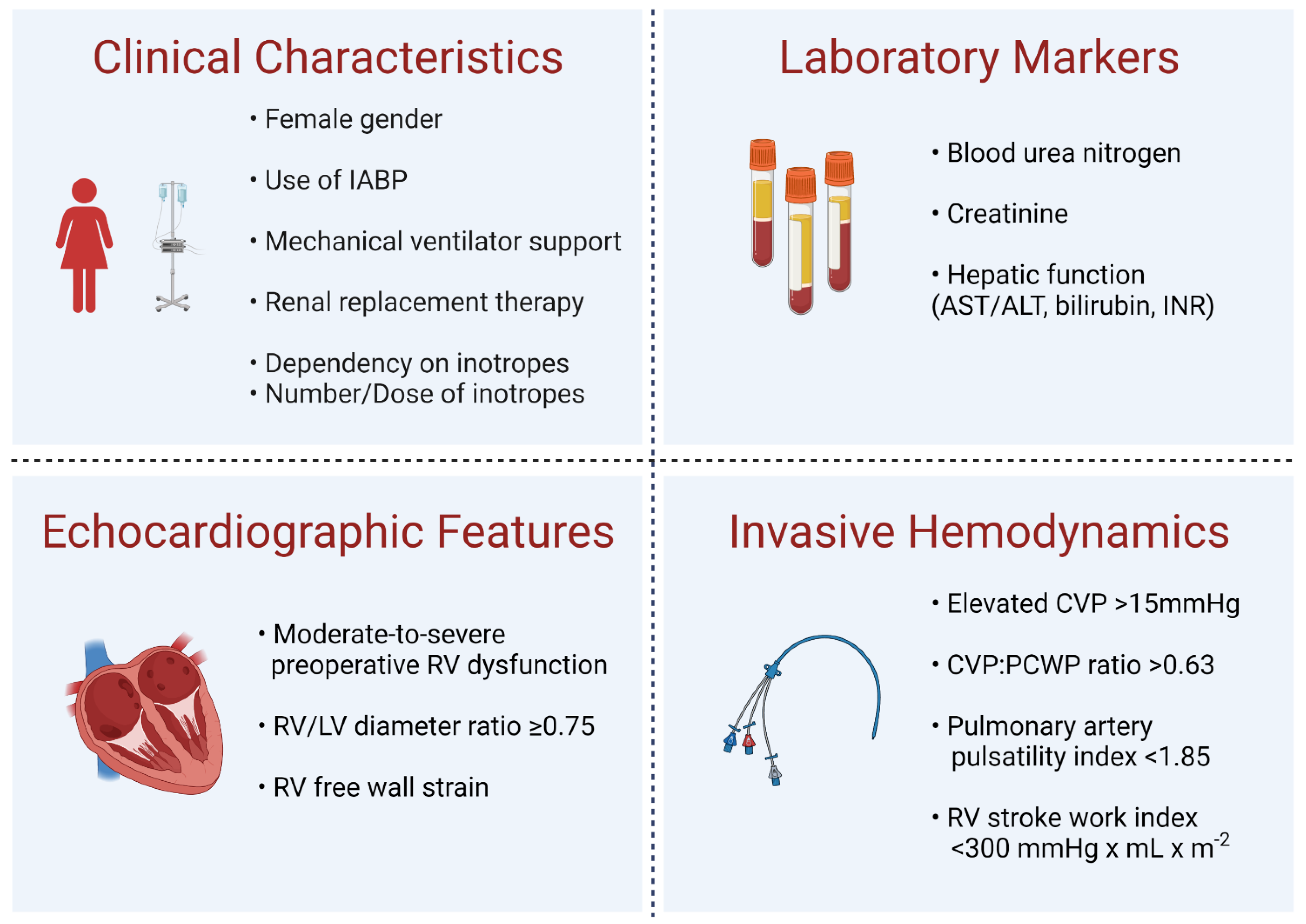 Clinical Characteristics

• Female gender

• Use of IABP

• Mechanical ventilator support

• Renal replacement therapy

• Dependency on inotropes
• Number/Dose of inotropes

Laboratory Markers

• Blood urea nitrogen

• Creatinine

• Hepatic function (AST/ALT, bilirubin, INR)

Echocardiographic Features

• Moderate-to-severe preoperative RV dysfunction

• RV/LV diameter ratio ≥0.75

• RV free wall strain

Invasive Hemodynamics

• Elevated CVP >15mmHg

• CVP:PCWP ratio >0.63

• Pulmonary artery pulsatility index <1.85

• RV stroke work index <300 mmHg x mL x $m^{-2}$